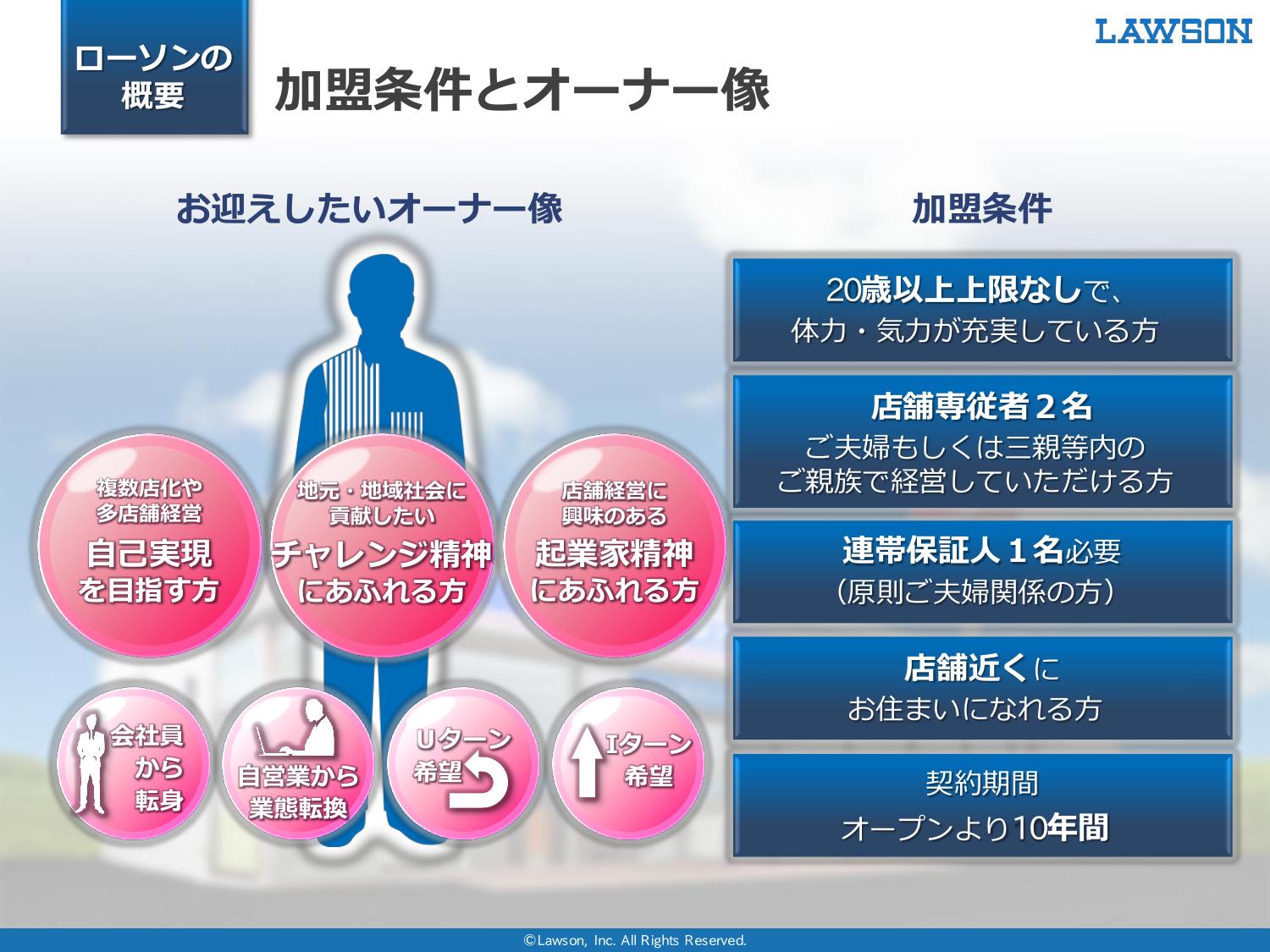 ローソンの概要

加盟条件とオーナー像

LAWSON

お迎えしたいオーナー像

複数店化や多店舗経営
自己実現を目指す方

地元・地域社会に貢献したい
チャレンジ精神にあふれる方

店舗経営に興味のある
起業家精神にあふれる方

会社員から転身

自営業から業態転換

Uターン希望

Iターン希望

加盟条件

20歳以上上限なしで、
体力・気力が充実している方

店舗専従者2名
ご夫婦もしくは三親等内の
ご親族で経営していただける方

連帯保証人1名必要
(原則ご夫婦関係の方)

店舗近くに
お住まいになれる方

契約期間
オープンより10年間

©Lawson, Inc. All Rights Reserved.